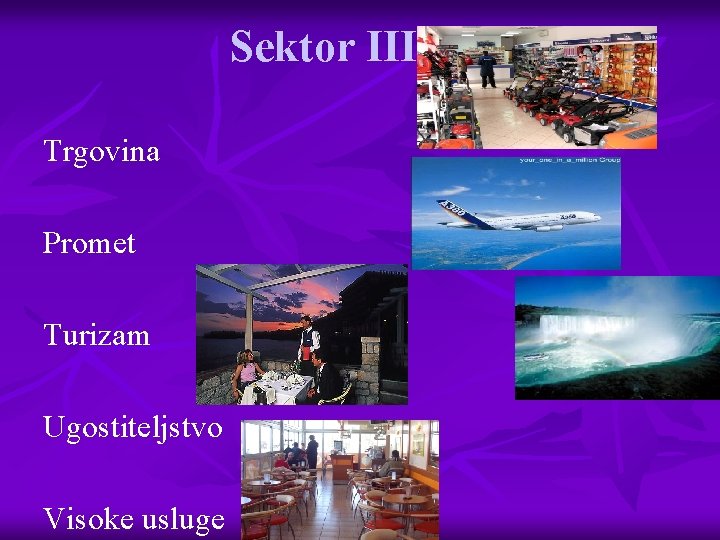 Sektor III

Trgovina

Promet

Turizam

Ugostiteljstvo

Visoke usluge

your_one_in_a_million Group

A380